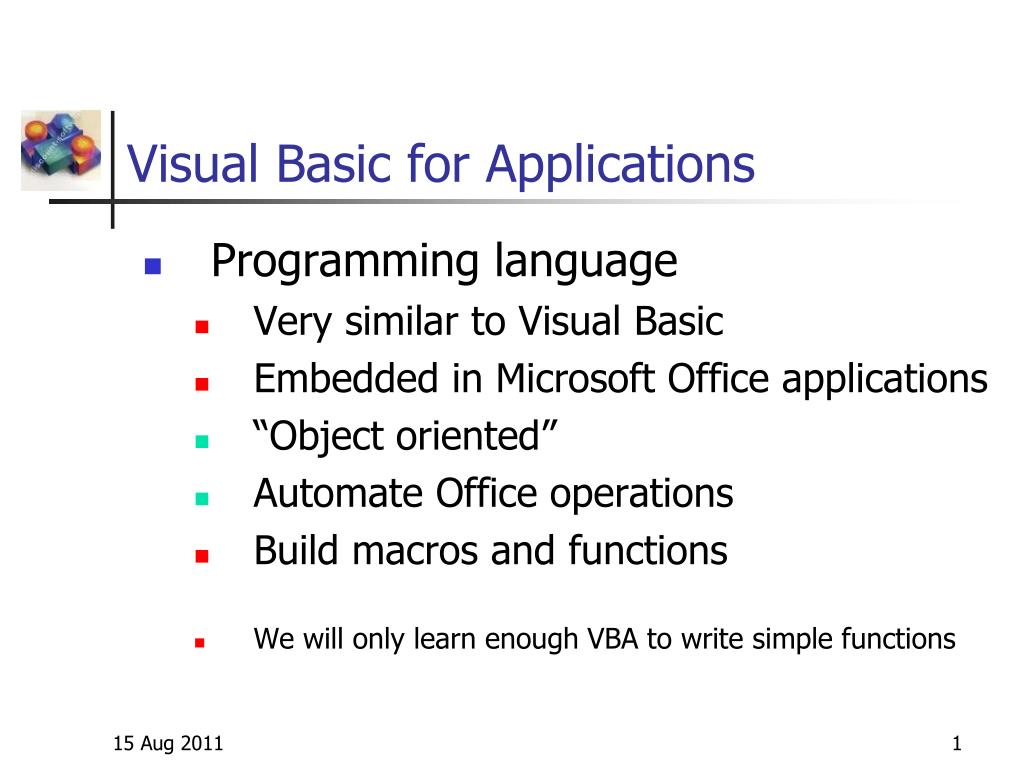 Visual Basic for Applications

Programming language

Very similar to Visual Basic

Embedded in Microsoft Office applications

“Object oriented”

Automate Office operations

Build macros and functions

We will only learn enough VBA to write simple functions

15 Aug 2011

1